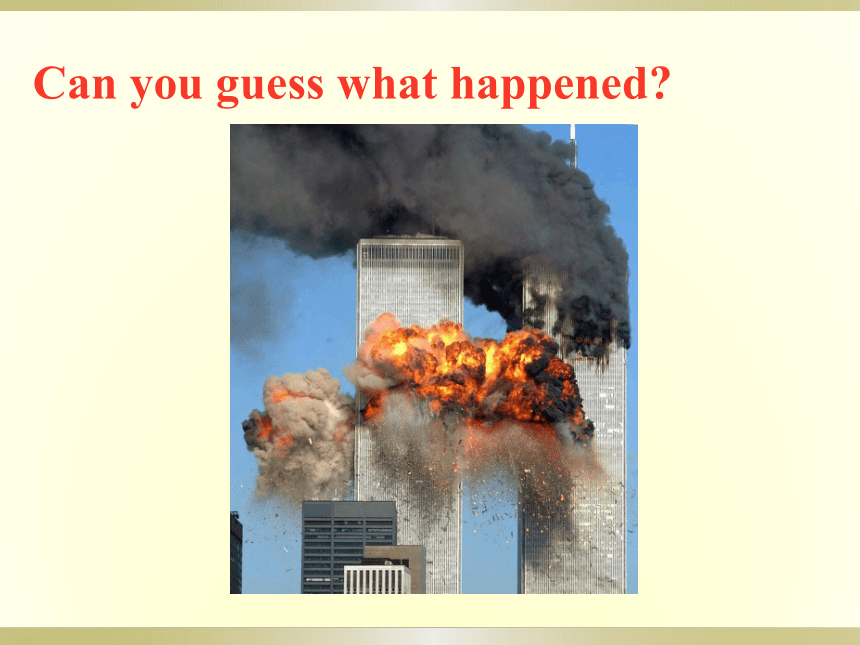 Can you guess what happened?